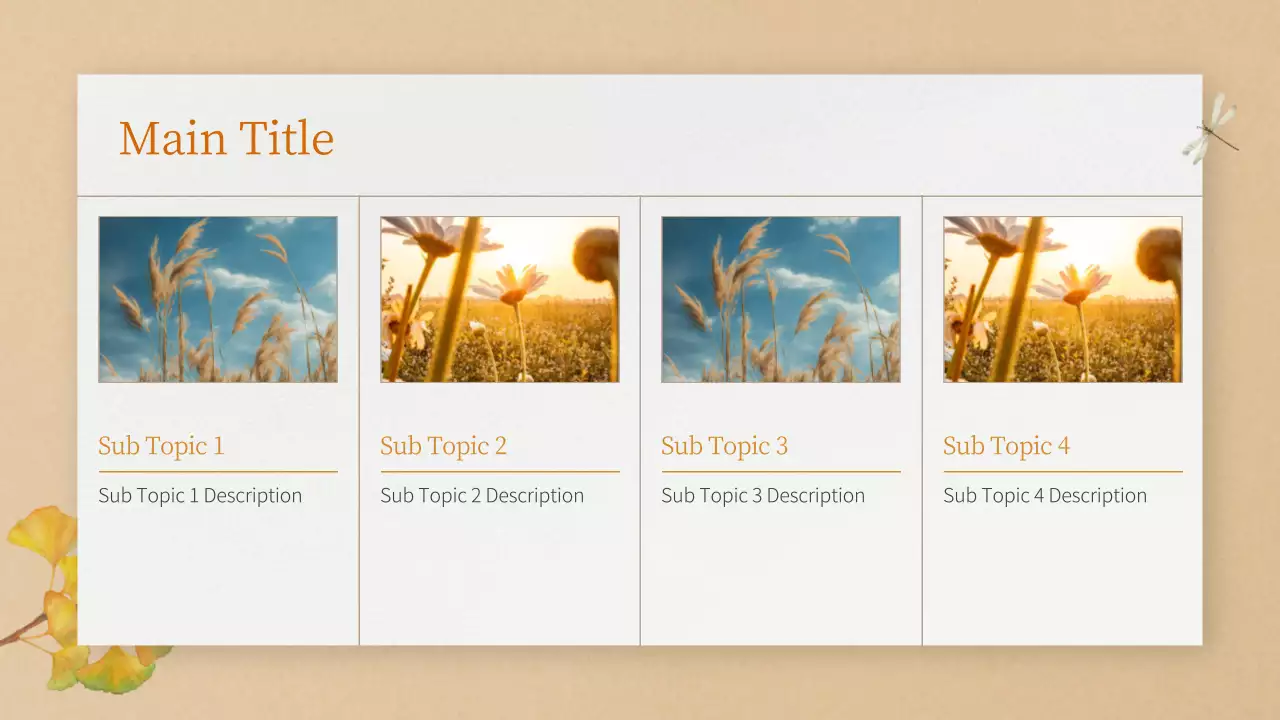 Main Title

Sub Topic 1

Sub Topic 1 Description

Sub Topic 2

Sub Topic 2 Description

Sub Topic 3

Sub Topic 3 Description

Sub Topic 4

Sub Topic 4 Description